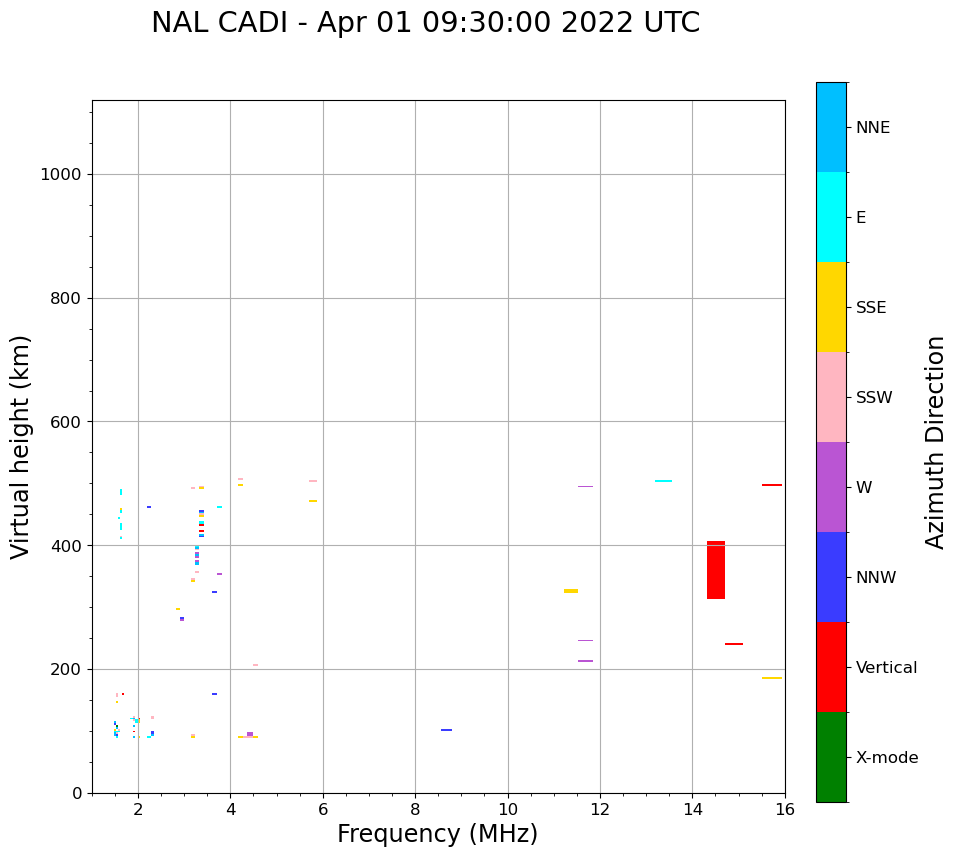 NAL CADI - Apr 01 09:30:00 2022 UTC

Virtual height (km)

1000
800
600
400
200
0

2
4
6
8
10
12
14
16

Frequency (MHz)

NNE
E
SSE
SSW
W
NNW
Vertical
X-mode

Azimuth Direction